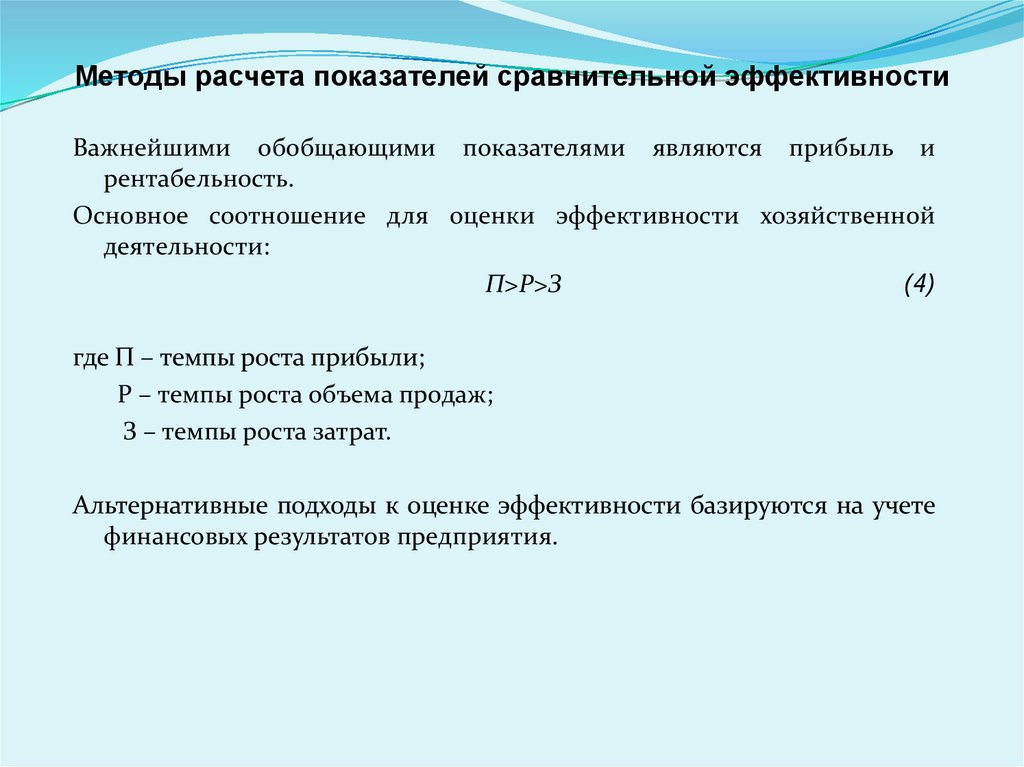 Методы расчета показателей сравнительной эффективности

Важнейшими обобщающими показателями являются прибыль и рентабельность.

Основное соотношение для оценки эффективности хозяйственной деятельности:

$П>Р>З$ (4)

где П – темпы роста прибыли;

Р – темпы роста объема продаж;

З – темпы роста затрат.

Альтернативные подходы к оценке эффективности базируются на учете финансовых результатов предприятия.